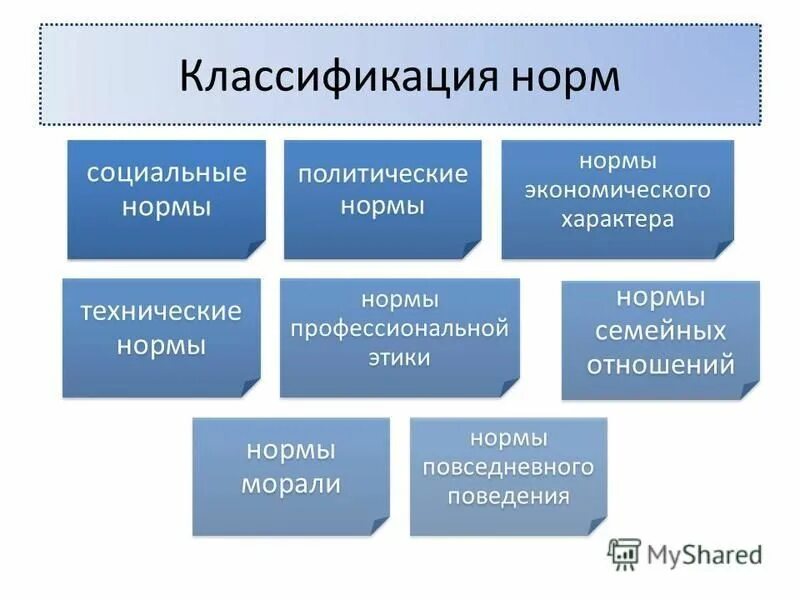 Классификация норм

социальные нормы

политические нормы

нормы экономического характера

технические нормы

нормы профессиональной этики

нормы семейных отношений

нормы морали

нормы повседневного поведения

MyShared